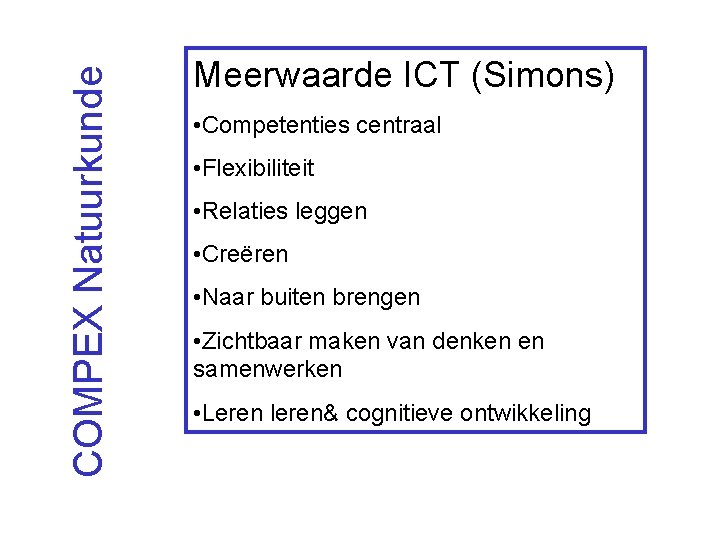 COMPEX Natuurkunde

Meerwaarde ICT (Simons)

•Competenties centraal

•Flexibiliteit

•Relaties leggen

•Creëren

•Naar buiten brengen

•Zichtbaar maken van denken en samenwerken

•Leren leren& cognitieve ontwikkeling